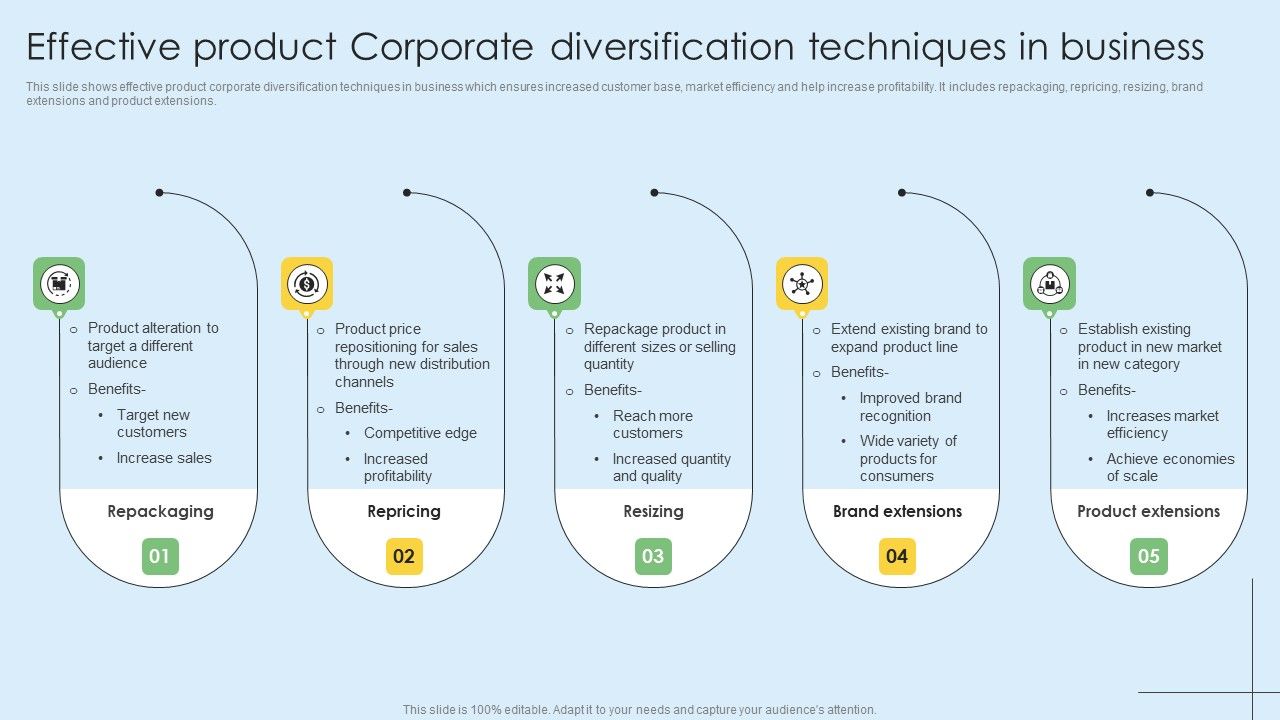 Effective product Corporate diversification techniques in business

This slide shows effective product corporate diversification techniques in business which ensures increased customer base, market efficiency and help increase profitability. It includes repackaging, repricing, resizing, brand extensions and product extensions.

o Product alteration to target a different audience
o Benefits-
• Target new customers
• Increase sales

Repackaging

01

o Product price repositioning for sales through new distribution channels
o Benefits-
• Competitive edge
• Increased profitability

Repricing

02

o Repackage product in different sizes or selling quantity
o Benefits-
• Reach more customers
• Increased quantity and quality

Resizing

03

o Extend existing brand to expand product line
o Benefits-
• Improved brand recognition
• Wide variety of products for consumers

Brand extensions

04

o Establish existing product in new market in new category
o Benefits-
• Increases market efficiency
• Achieve economies of scale

Product extensions

05

This slide is 100% editable. Adapt it to your needs and capture your audience's attention.